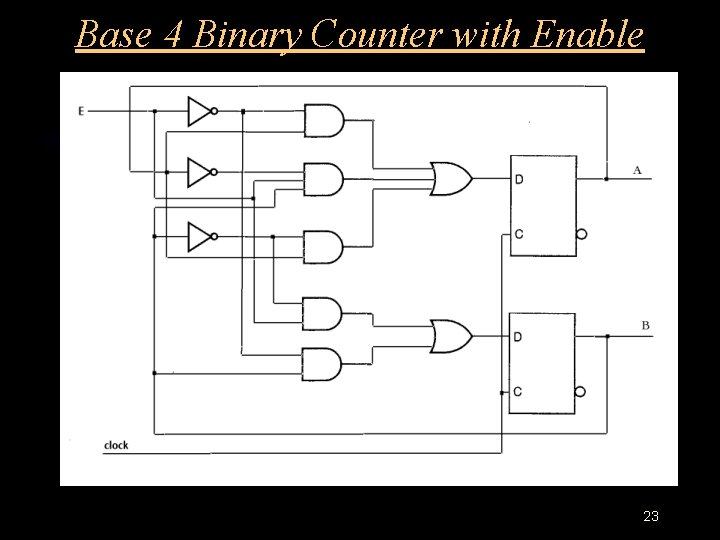 Base 4 Binary Counter with Enable

E

D

C

A

D

C

B

clock

23